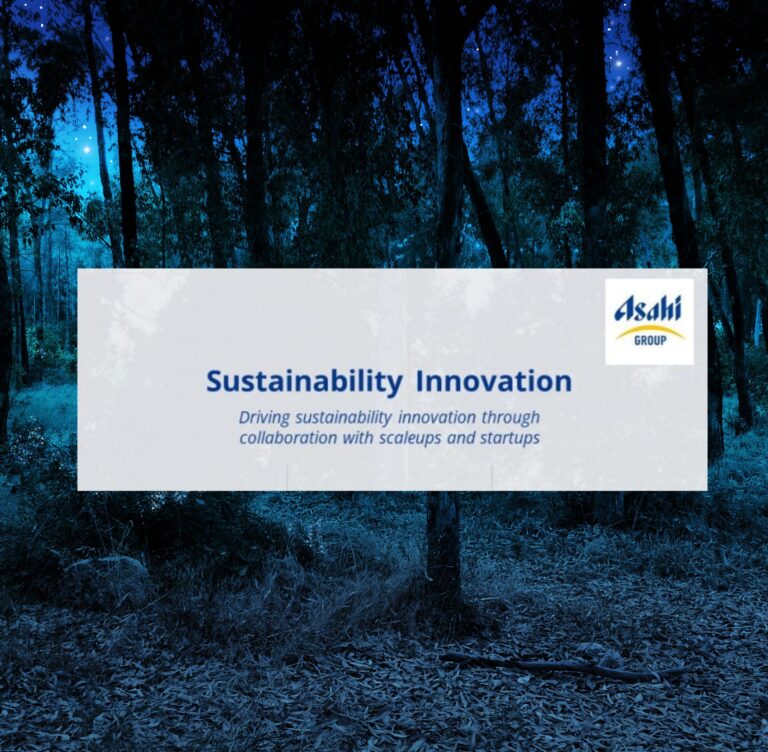 Asahi
GROUP

Sustainability Innovation

Driving sustainability innovation through collaboration with scaleups and startups